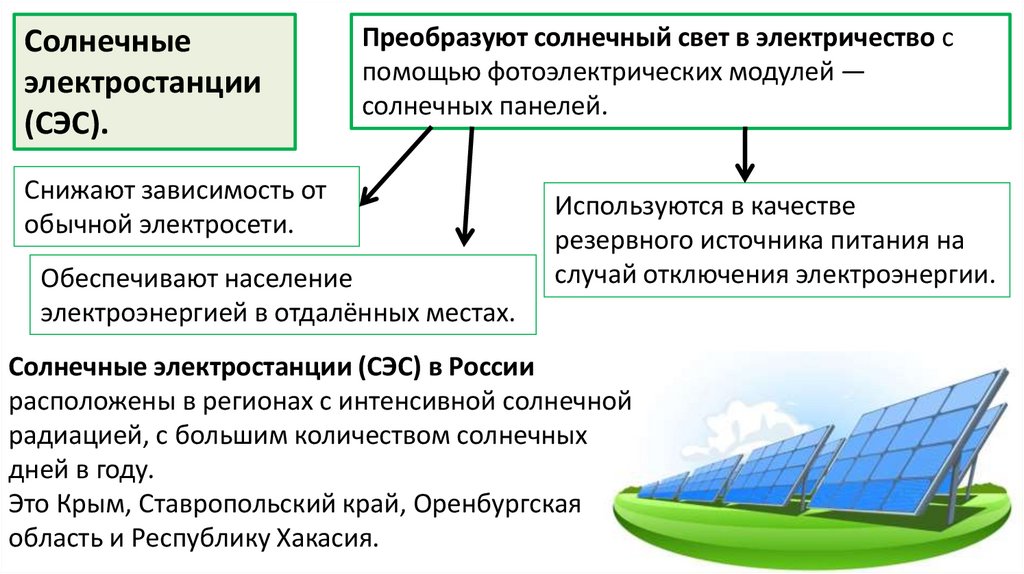 Солнечные электростанции (СЭС).

Преобразуют солнечный свет в электричество с помощью фотоэлектрических модулей — солнечных панелей.

Снижают зависимость от обычной электросети.

Обеспечивают население электроэнергией в отдалённых местах.

Используются в качестве резервного источника питания на случай отключения электроэнергии.

Солнечные электростанции (СЭС) в России расположены в регионах с интенсивной солнечной радиацией, с большим количеством солнечных дней в году.
Это Крым, Ставропольский край, Оренбургская область и Республику Хакасия.